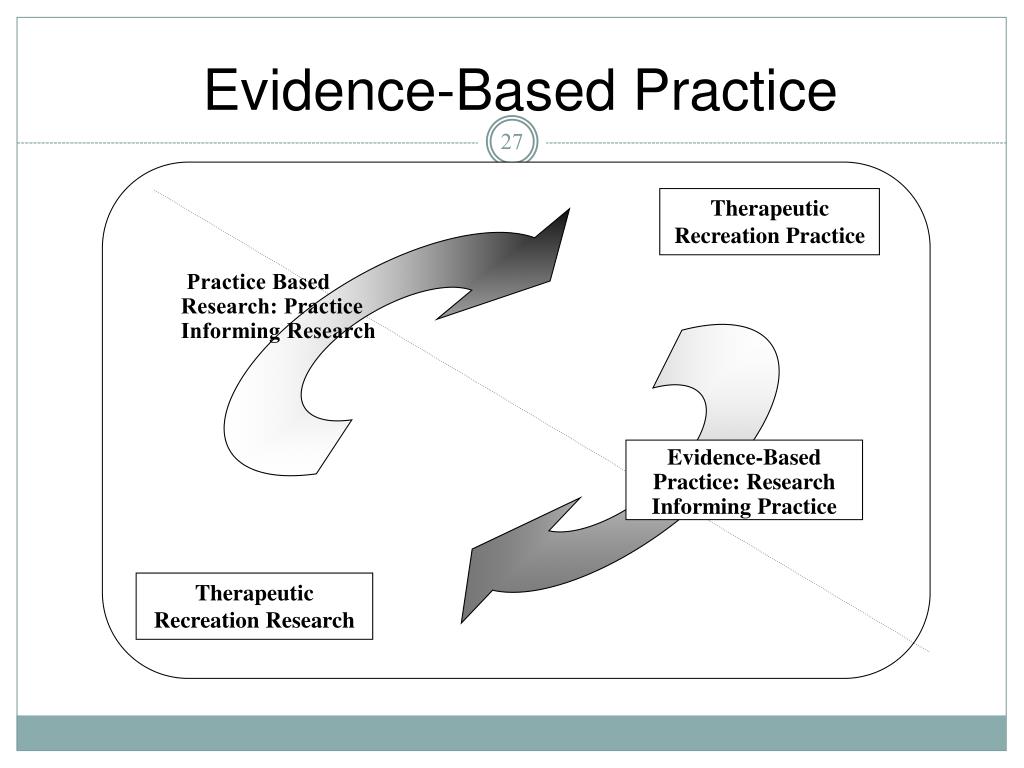 Evidence-Based Practice

27

Therapeutic Recreation Practice

Practice Based Research: Practice Informing Research

Evidence-Based Practice: Research Informing Practice

Therapeutic Recreation Research